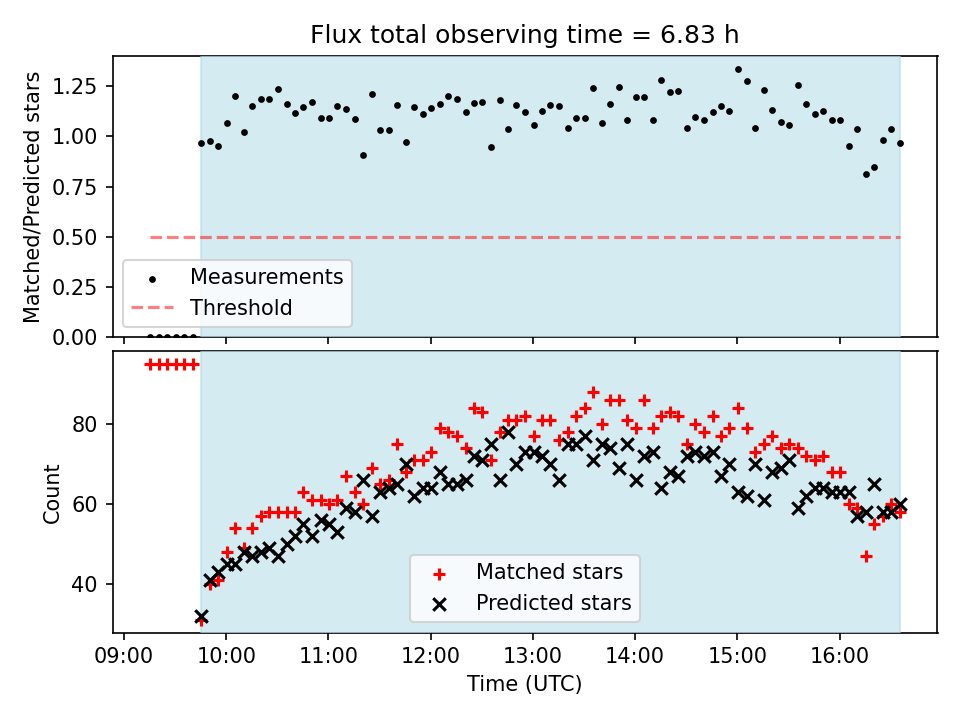 Flux total observing time = 6.83 h

Matched/Predicted stars

1.25
1.00
0.75
0.50
0.25
0.00

Measurements
Threshold

Count

80
60
40

Matched stars
Predicted stars

09:00 10:00 11:00 12:00 13:00 14:00 15:00 16:00

Time (UTC)